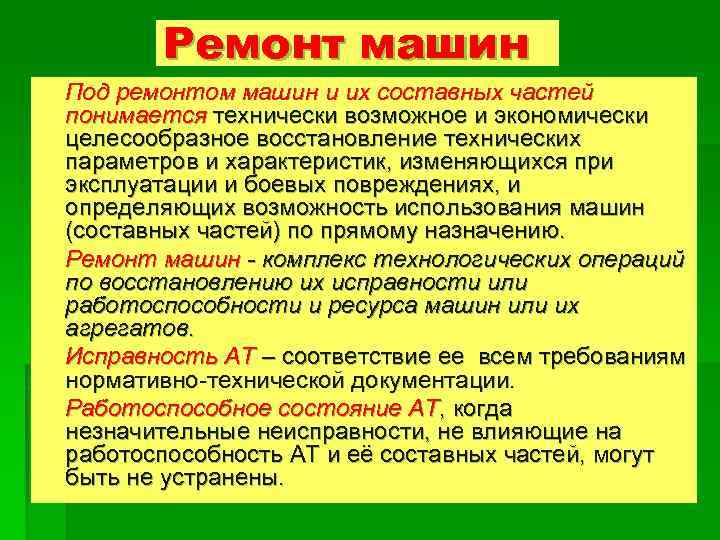 Ремонт машин

Под ремонтом машин и их составных частей понимается технически возможное и экономически целесообразное восстановление технических параметров и характеристик, изменяющихся при эксплуатации и боевых повреждениях, и определяющих возможность использования машин (составных частей) по прямому назначению.

Ремонт машин - комплекс технологических операций по восстановлению их исправности или работоспособности и ресурса машин или их агрегатов.

Исправность АТ – соответствие ее всем требованиям нормативно-технической документации.

Работоспособное состояние АТ, когда незначительные неисправности, не влияющие на работоспособность АТ и её составных частей, могут быть не устранены.